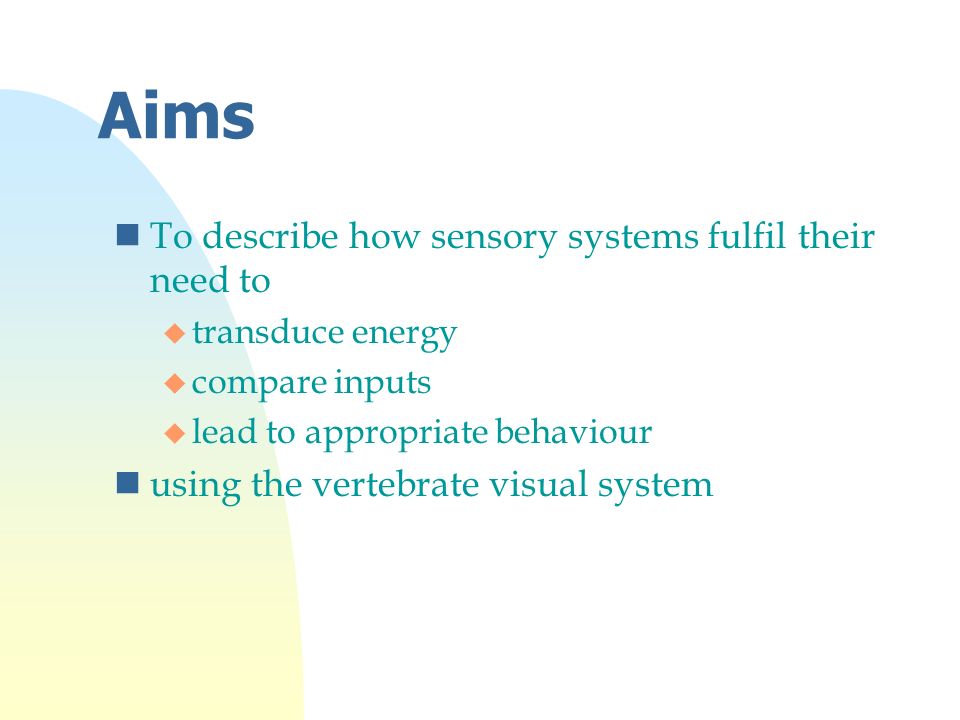 Aims

To describe how sensory systems fulfil their need to

transduce energy

compare inputs

lead to appropriate behaviour

using the vertebrate visual system